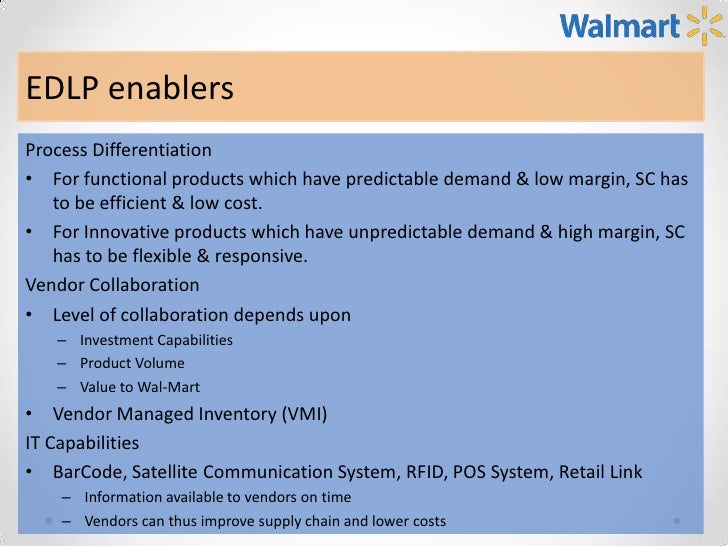 Walmart

EDLP enablers

Process Differentiation

• For functional products which have predictable demand & low margin, SC has to be efficient & low cost.

• For Innovative products which have unpredictable demand & high margin, SC has to be flexible & responsive.

Vendor Collaboration

• Level of collaboration depends upon
– Investment Capabilities
– Product Volume
– Value to Wal-Mart

• Vendor Managed Inventory (VMI)

IT Capabilities

• BarCode, Satellite Communication System, RFID, POS System, Retail Link
– Information available to vendors on time
– Vendors can thus improve supply chain and lower costs